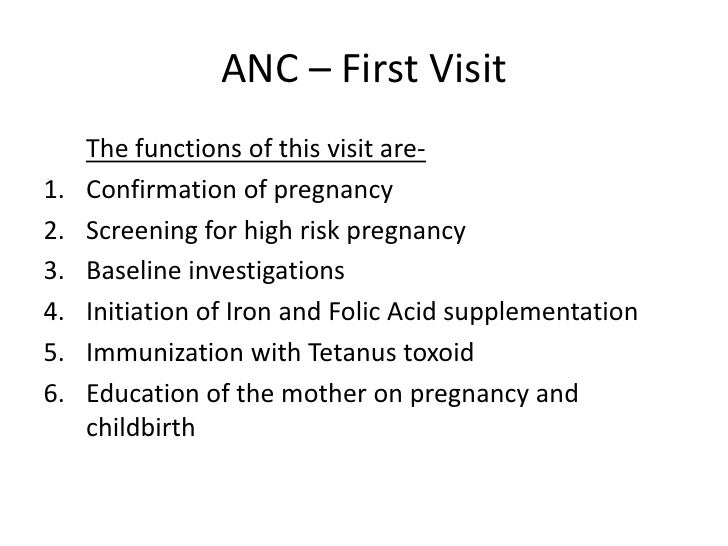 ANC – First Visit

The functions of this visit are-

1. Confirmation of pregnancy
2. Screening for high risk pregnancy
3. Baseline investigations
4. Initiation of Iron and Folic Acid supplementation
5. Immunization with Tetanus toxoid
6. Education of the mother on pregnancy and childbirth